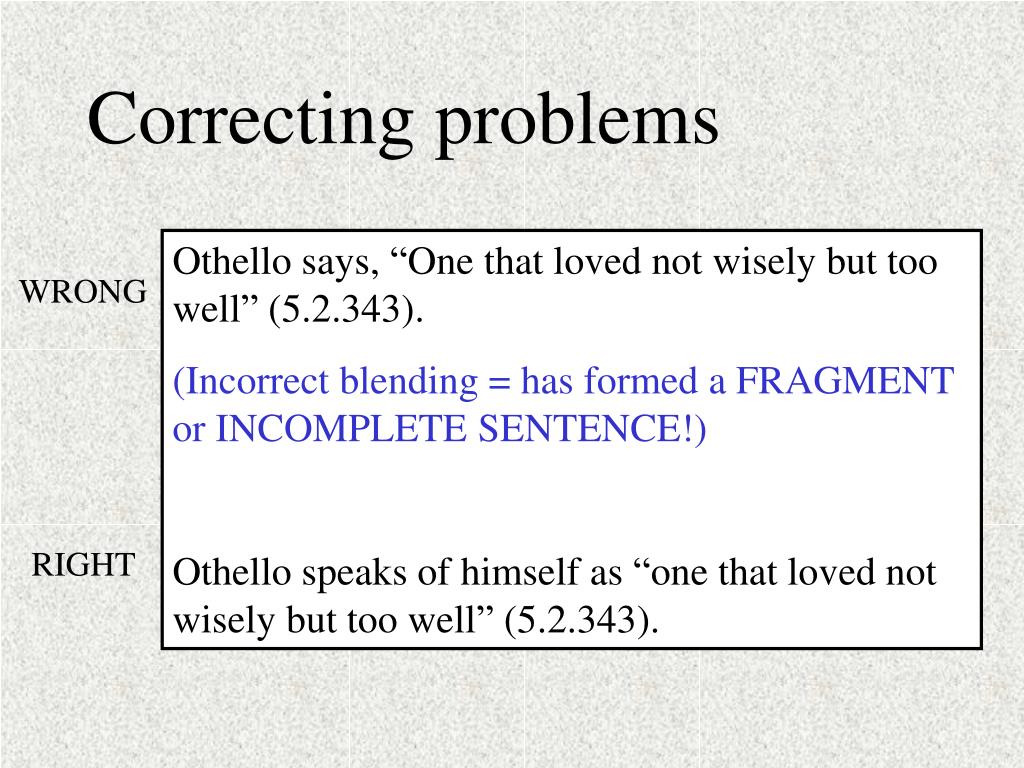 Correcting problems

WRONG

Othello says, “One that loved not wisely but too well” (5.2.343).

(Incorrect blending = has formed a FRAGMENT or INCOMPLETE SENTENCE!)

RIGHT

Othello speaks of himself as “one that loved not wisely but too well” (5.2.343).